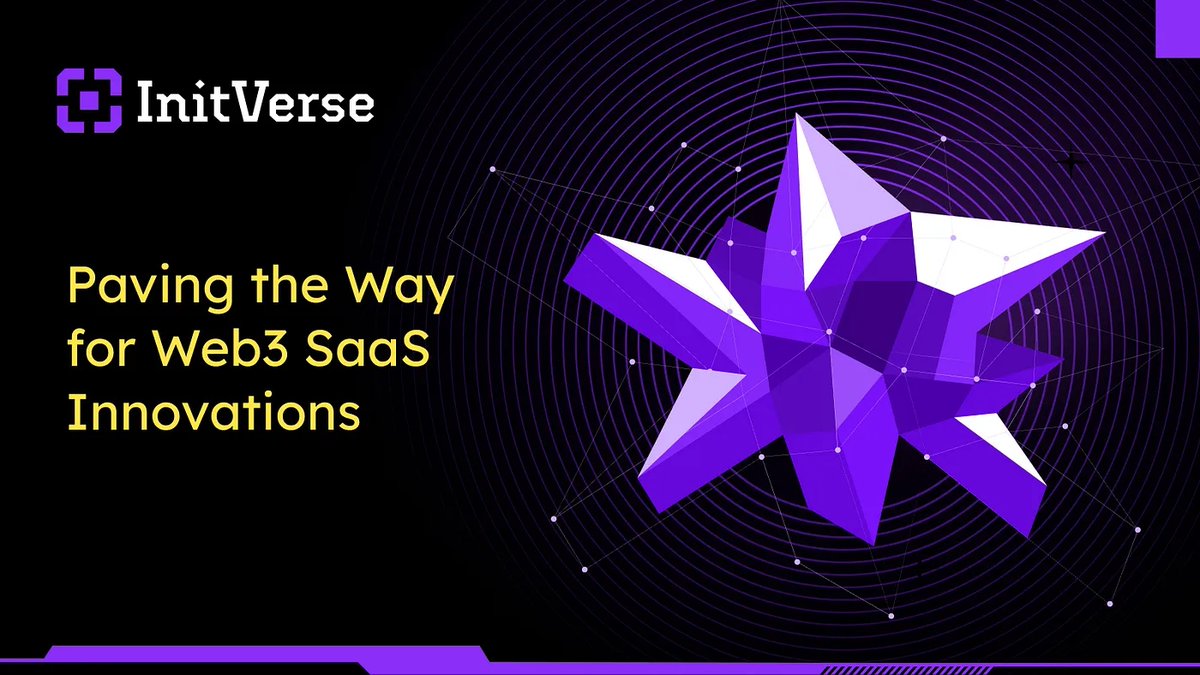 InitVerse

Paving the Way for Web3 SaaS Innovations